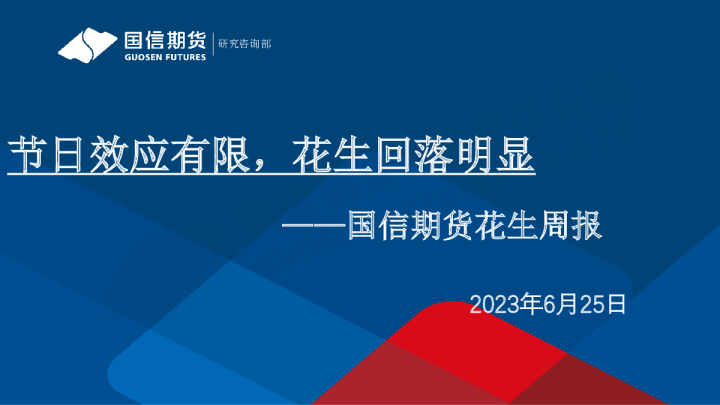 国信期货
GUOSEN FUTURES
研究咨询部

节日效应有限，花生回落明显

——国信期货花生周报

2023年6月25日